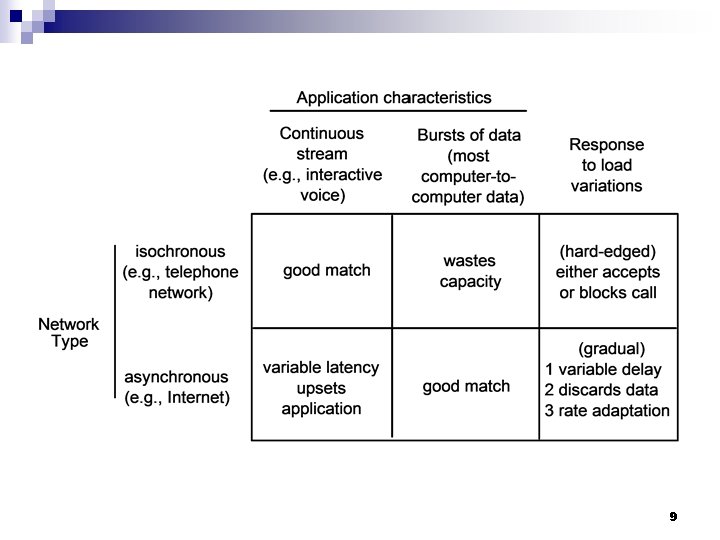 Application characteristics

| Network Type | | Continuous stream (e.g., interactive voice) | Bursts of data (most computer-to-computer data) | Response to load variations |
|---|---|---|---|---|
| Network Type | isochronous (e.g., telephone network) | good match | wastes capacity | (hard-edged) either accepts or blocks call |
| | asynchronous (e.g., Internet) | variable latency upsets application | good match | (gradual) 1 variable delay 2 discards data 3 rate adaptation |

9